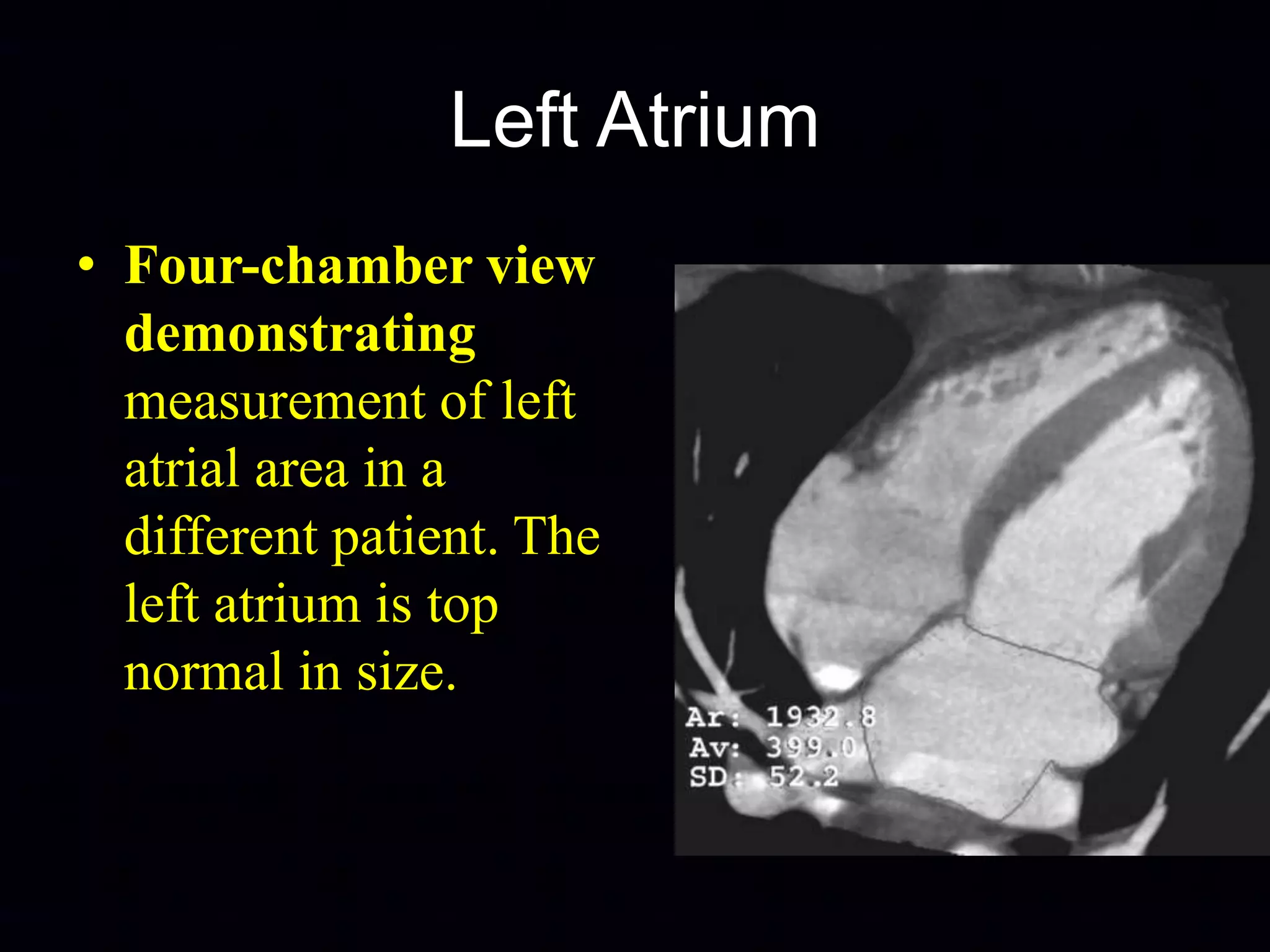 Left Atrium

• Four-chamber view demonstrating measurement of left atrial area in a different patient. The left atrium is top normal in size.

Ar: 1932.8
Av: 399.0
SD: 52.2